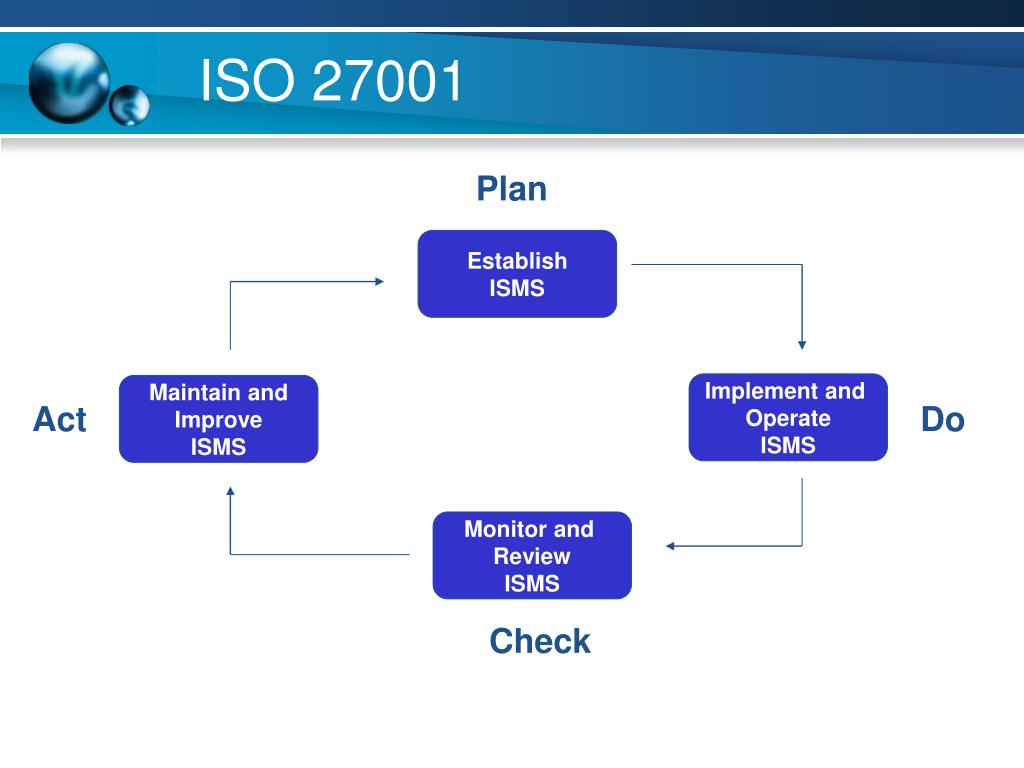 ISO 27001

Plan

Establish ISMS

Act

Maintain and Improve ISMS

Implement and Operate ISMS

Do

Monitor and Review ISMS

Check